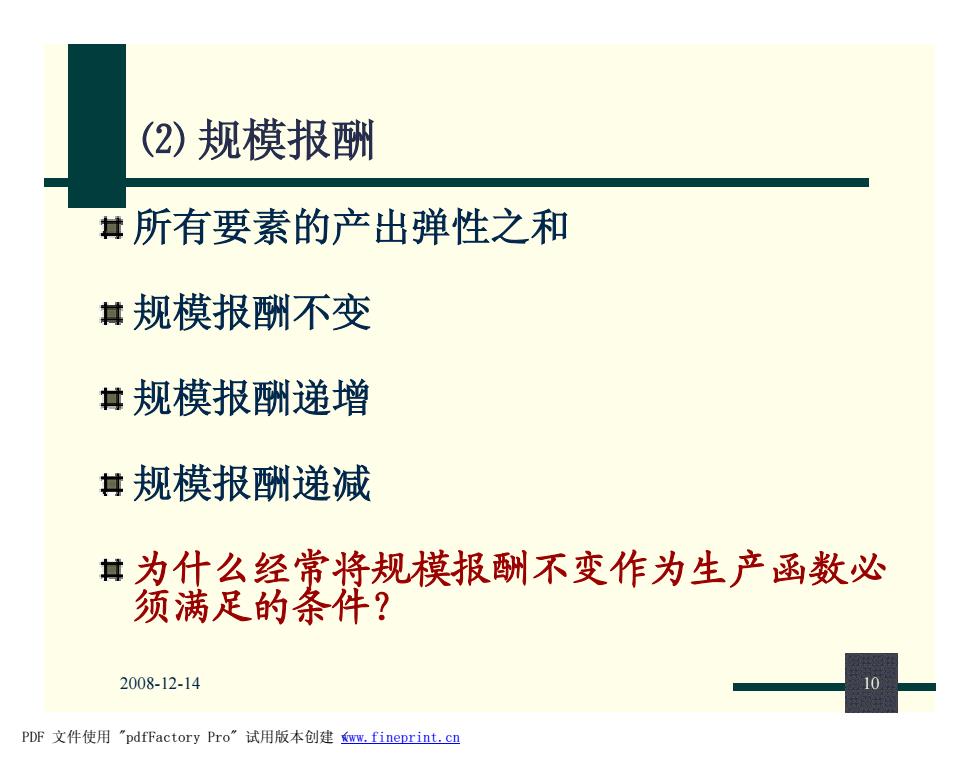 (2) 规模报酬

所有要素的产出弹性之和

规模报酬不变

规模报酬递增

规模报酬递减

为什么经常将规模报酬不变作为生产函数必须满足的条件？

2008-12-14

10

PDF 文件使用 "pdfFactory Pro" 试用版本创建 www.fineprint.cn